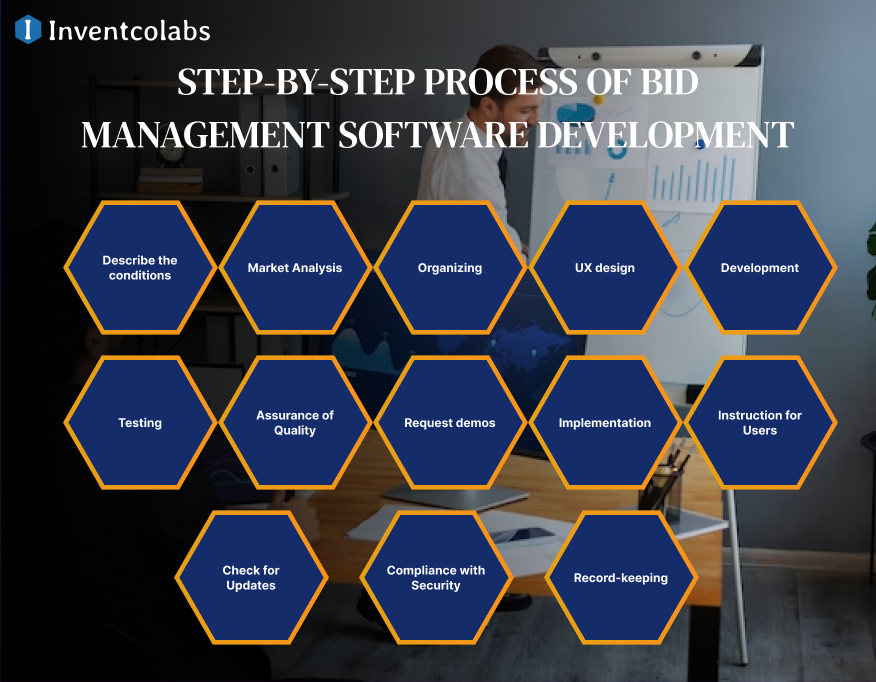 Inventcolabs

STEP-BY-STEP PROCESS OF BID MANAGEMENT SOFTWARE DEVELOPMENT

Describe the conditions

Market Analysis

Organizing

UX design

Development

Testing

Assurance of Quality

Request demos

Implementation

Instruction for Users

Check for Updates

Compliance with Security

Record-keeping